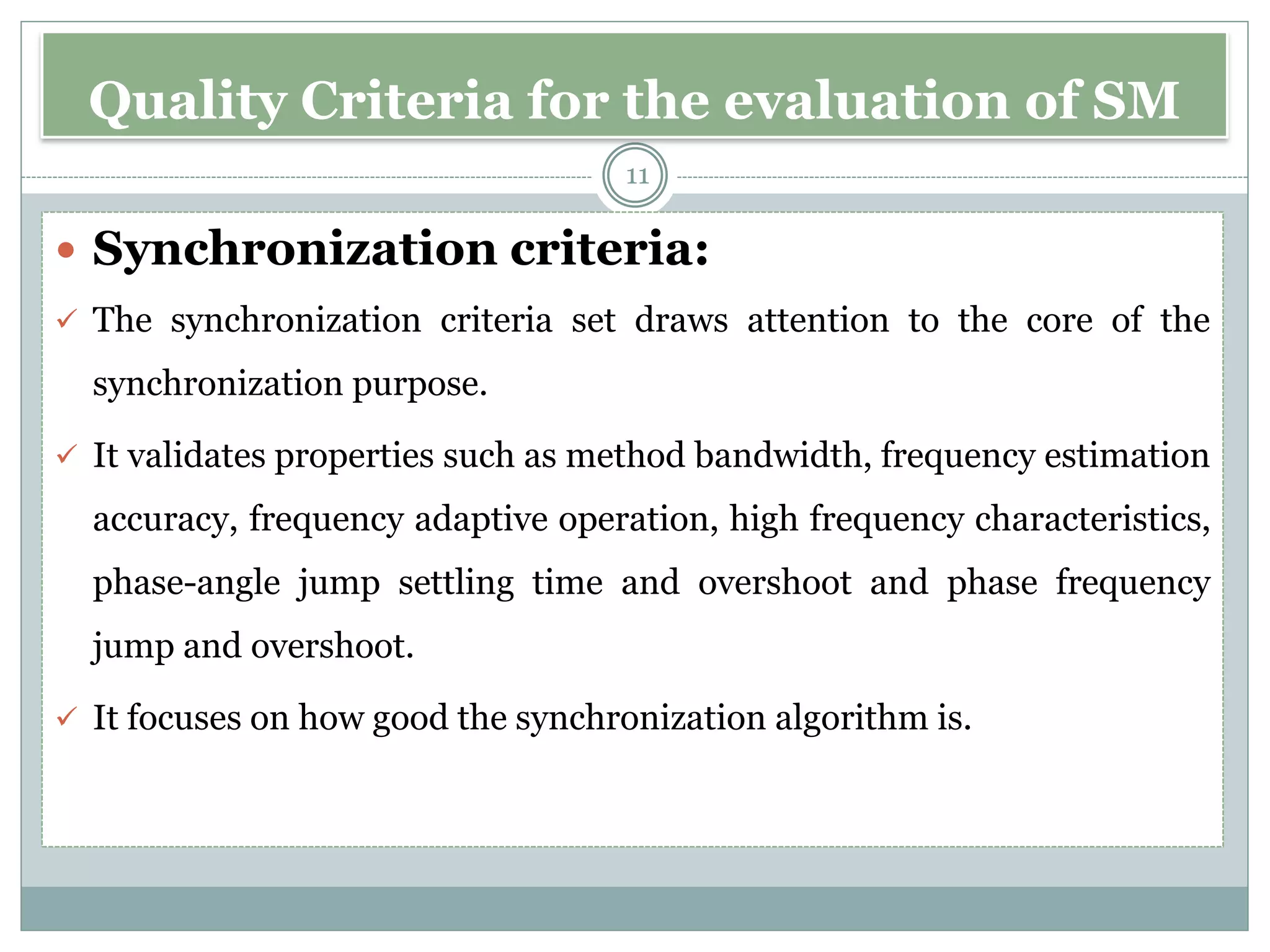 Quality Criteria for the evaluation of SM

11

• Synchronization criteria:

✓ The synchronization criteria set draws attention to the core of the synchronization purpose.

✓ It validates properties such as method bandwidth, frequency estimation accuracy, frequency adaptive operation, high frequency characteristics, phase-angle jump settling time and overshoot and phase frequency jump and overshoot.

✓ It focuses on how good the synchronization algorithm is.